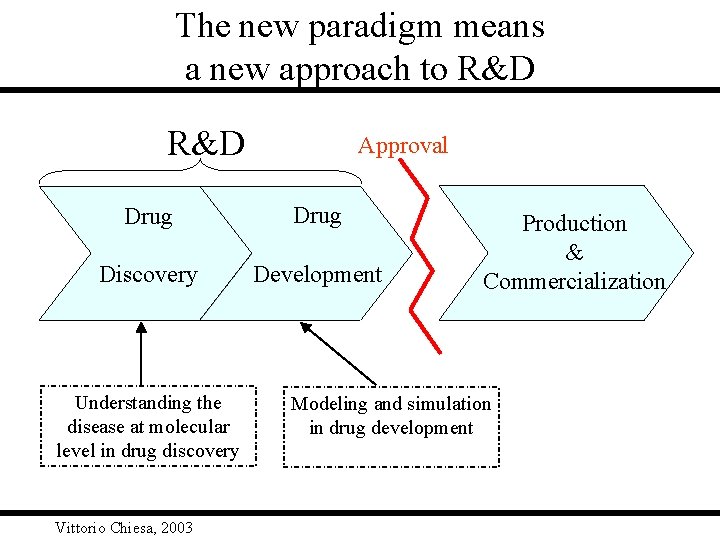 The new paradigm means
a new approach to R&D

R&D

Approval

Drug
Discovery

Drug
Development

Production
&
Commercialization

Understanding the disease at molecular level in drug discovery

Modeling and simulation in drug development

Vittorio Chiesa, 2003